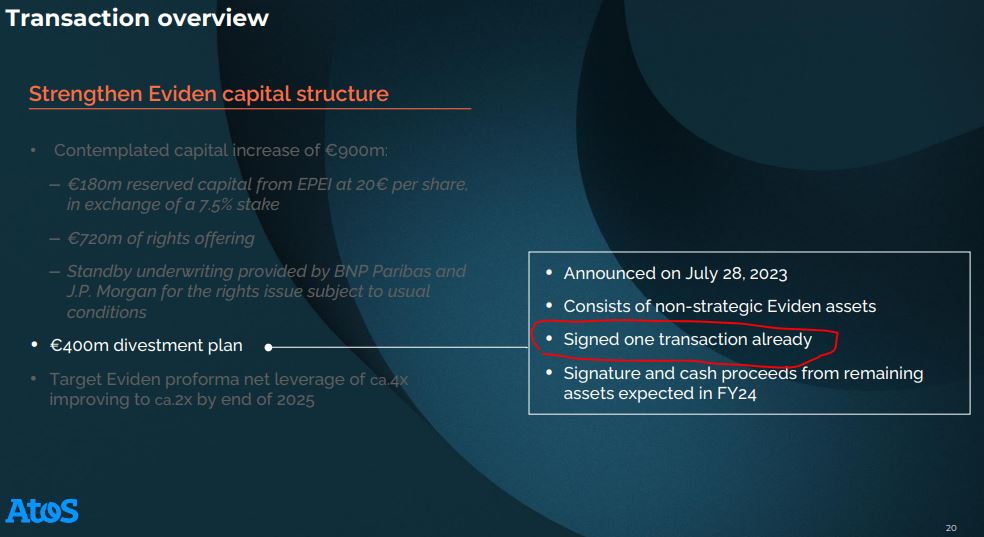 Transaction overview

Strengthen Eviden capital structure

• Contemplated capital increase of €900m:

– €180m reserved capital from EPEI at 20€ per share, in exchange of a 7.5% stake

– €720m of rights offering

– Standby underwriting provided by BNP Paribas and J.P. Morgan for the rights issue subject to usual conditions

• €400m divestment plan

• Target Eviden proforma net leverage of ca.4x improving to ca.2x by end of 2025

• Announced on July 28, 2023
• Consists of non-strategic Eviden assets
• Signed one transaction already
• Signature and cash proceeds from remaining assets expected in FY24

Atos

20